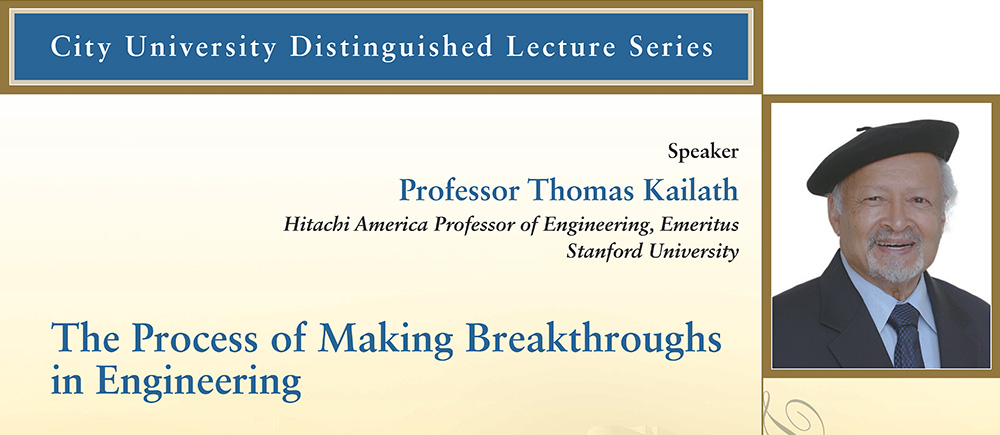 City University Distinguished Lecture Series

Speaker
Professor Thomas Kailath
Hitachi America Professor of Engineering, Emeritus
Stanford University

The Process of Making Breakthroughs in Engineering